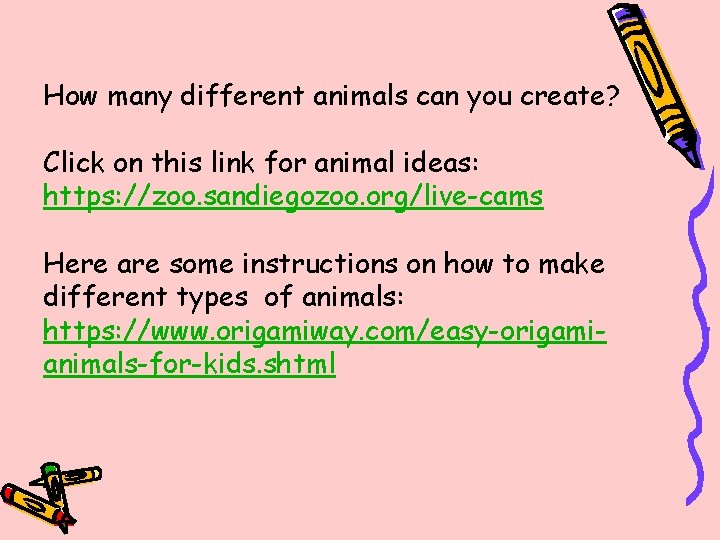 How many different animals can you create?

Click on this link for animal ideas: https://zoo.sandiegozoo.org/live-cams

Here are some instructions on how to make different types of animals: https://www.origamiway.com/easy-origami-animals-for-kids.shtml